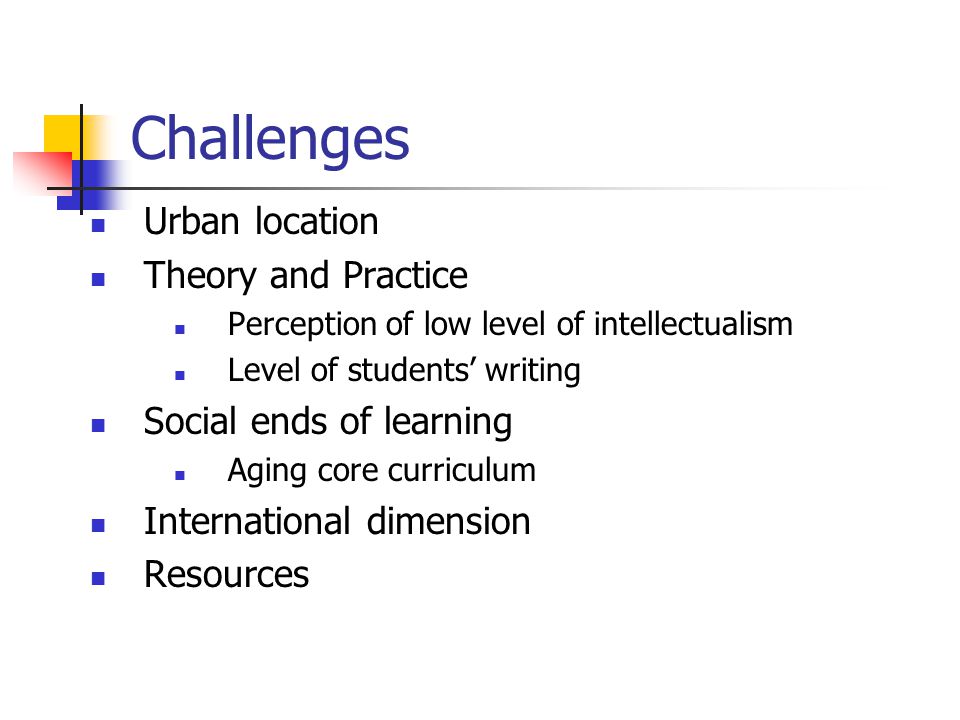 Challenges

- Urban location
- Theory and Practice
  - Perception of low level of intellectualism
  - Level of students' writing
- Social ends of learning
  - Aging core curriculum
- International dimension
- Resources